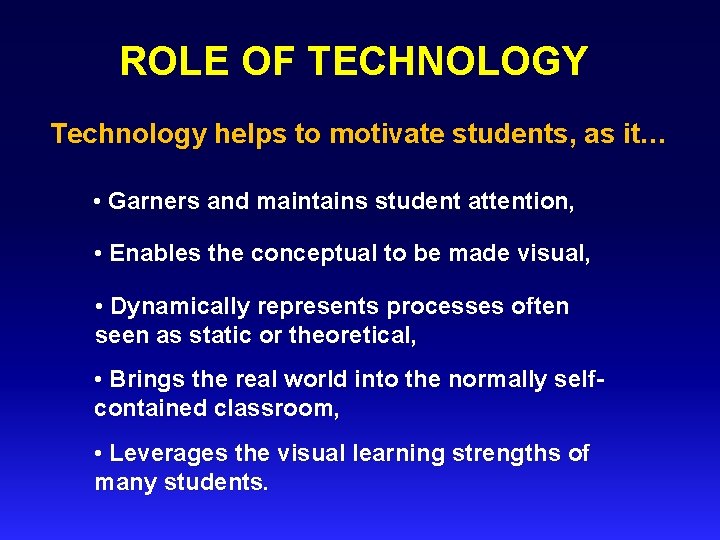 ROLE OF TECHNOLOGY

Technology helps to motivate students, as it…

• Garners and maintains student attention,

• Enables the conceptual to be made visual,

• Dynamically represents processes often seen as static or theoretical,

• Brings the real world into the normally self-contained classroom,

• Leverages the visual learning strengths of many students.